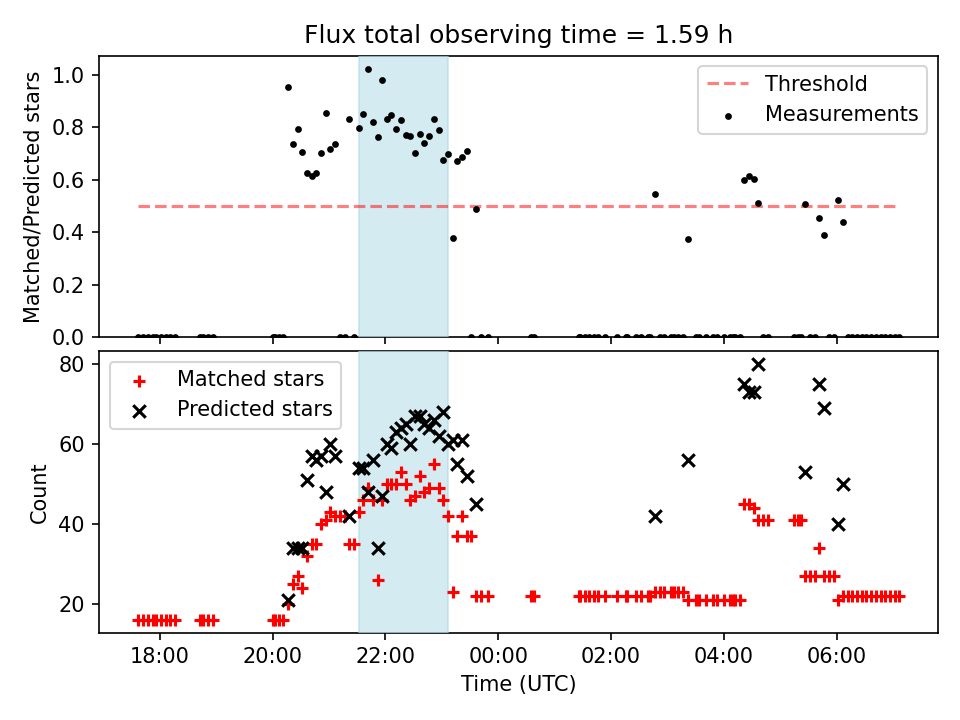 Flux total observing time = 1.59 h

Matched/Predicted stars

1.0
0.8
0.6
0.4
0.2
0.0

Threshold
Measurements

Count

80
60
40
20

Matched stars
Predicted stars

18:00
20:00
22:00
00:00
02:00
04:00
06:00

Time (UTC)